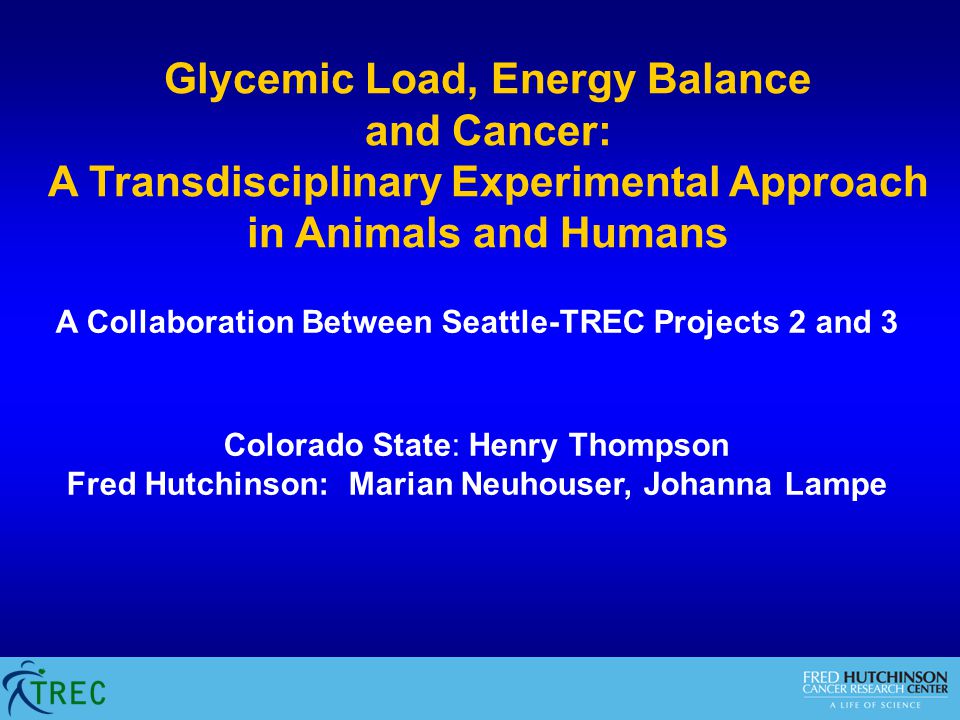 Glycemic Load, Energy Balance and Cancer:
A Transdisciplinary Experimental Approach in Animals and Humans

A Collaboration Between Seattle-TREC Projects 2 and 3

Colorado State: Henry Thompson
Fred Hutchinson: Marian Neuhouser, Johanna Lampe

TREC

FRED HUTCHINSON CANCER RESEARCH CENTER
A LIFE OF SCIENCE